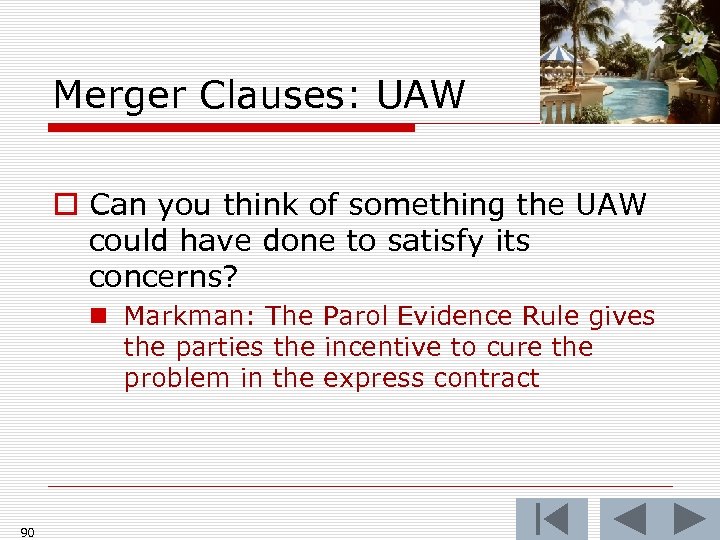 Merger Clauses: UAW

Can you think of something the UAW could have done to satisfy its concerns?

Markman: The Parol Evidence Rule gives the parties the incentive to cure the problem in the express contract

90